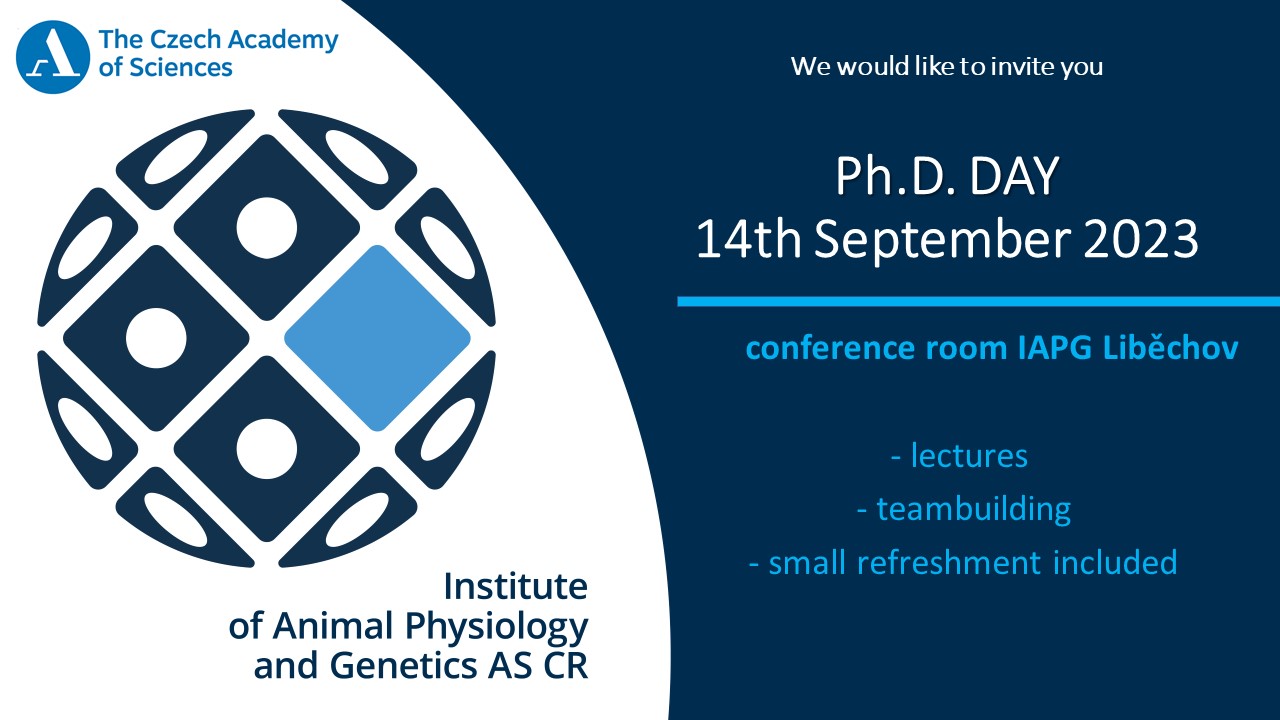 The Czech Academy of Sciences

Institute of Animal Physiology and Genetics AS CR

We would like to invite you

Ph.D. DAY
14th September 2023

conference room IAPG Liběchov

- lectures
- teambuilding
- small refreshment included